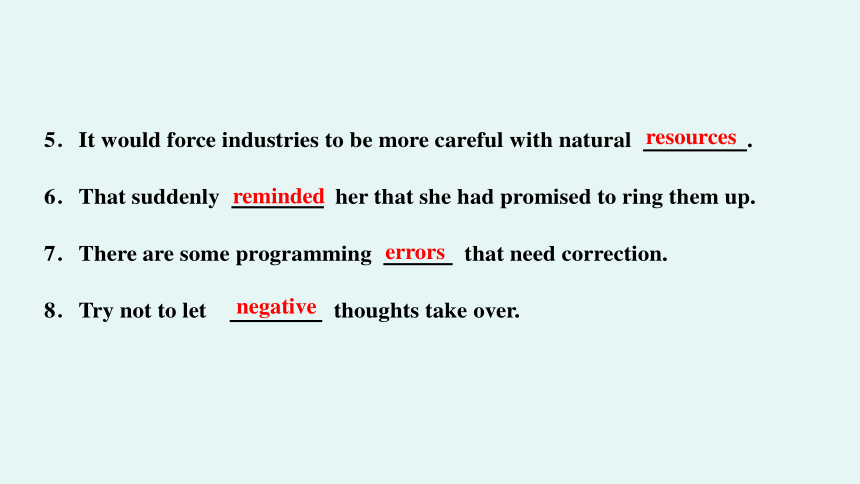 5. It would force industries to be more careful with natural resources.

6. That suddenly reminded her that she had promised to ring them up.

7. There are some programming errors that need correction.

8. Try not to let negative thoughts take over.